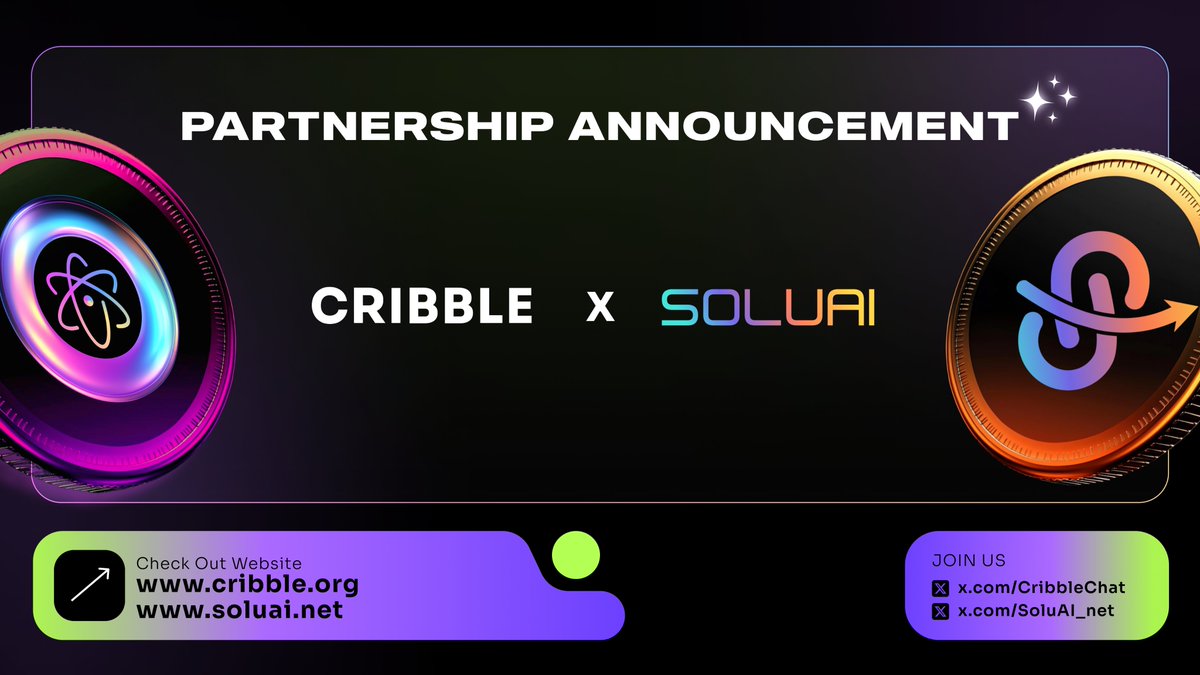 PARTNERSHIP ANNOUNCEMENT

CRIBBLE X SOLUAI

Check Out Website
www.cribble.org
www.soluai.net

JOIN US
x.com/CribbleChat
x.com/SoluAI_net